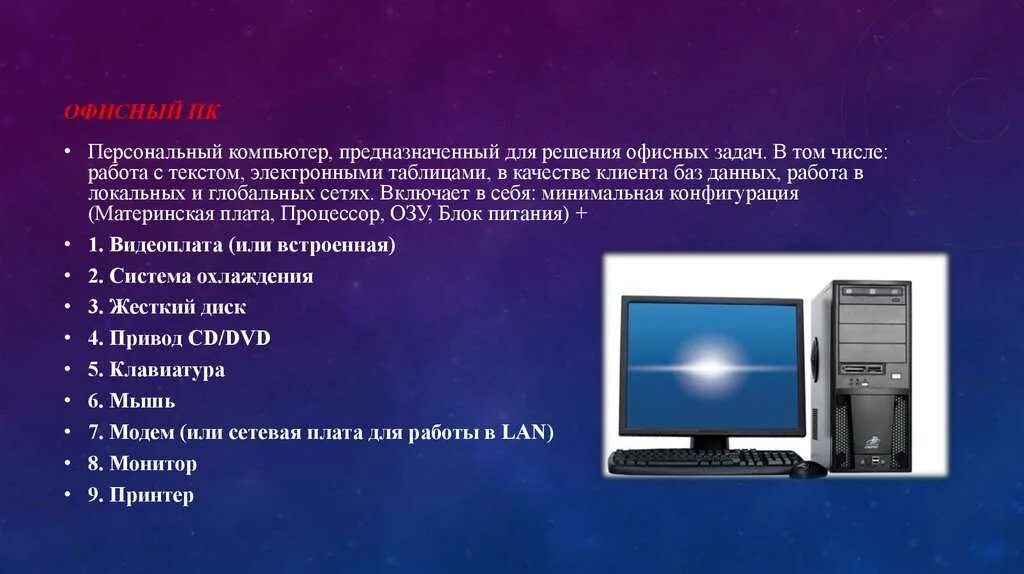 ОФИСНЫЙ ПК

• Персональный компьютер, предназначенный для решения офисных задач. В том числе: работа с текстом, электронными таблицами, в качестве клиента баз данных, работа в локальных и глобальных сетях. Включает в себя: минимальная конфигурация (Материнская плата, Процессор, ОЗУ, Блок питания) +

• 1. Видеоплата (или встроенная)
• 2. Система охлаждения
• 3. Жесткий диск
• 4. Привод CD/DVD
• 5. Клавиатура
• 6. Мышь
• 7. Модем (или сетевая плата для работы в LAN)
• 8. Монитор
• 9. Принтер